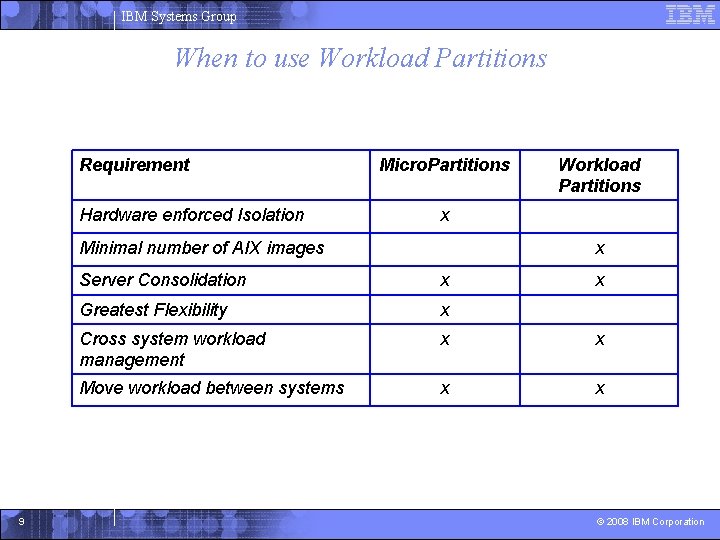 IBM Systems Group

IBM

When to use Workload Partitions

| Requirement | MicroPartitions | Workload Partitions |
|---|---|---|
| Hardware enforced Isolation | x | |
| Minimal number of AIX images | | x |
| Server Consolidation | x | x |
| Greatest Flexibility | x | |
| Cross system workload management | x | x |
| Move workload between systems | x | x |

9

© 2008 IBM Corporation